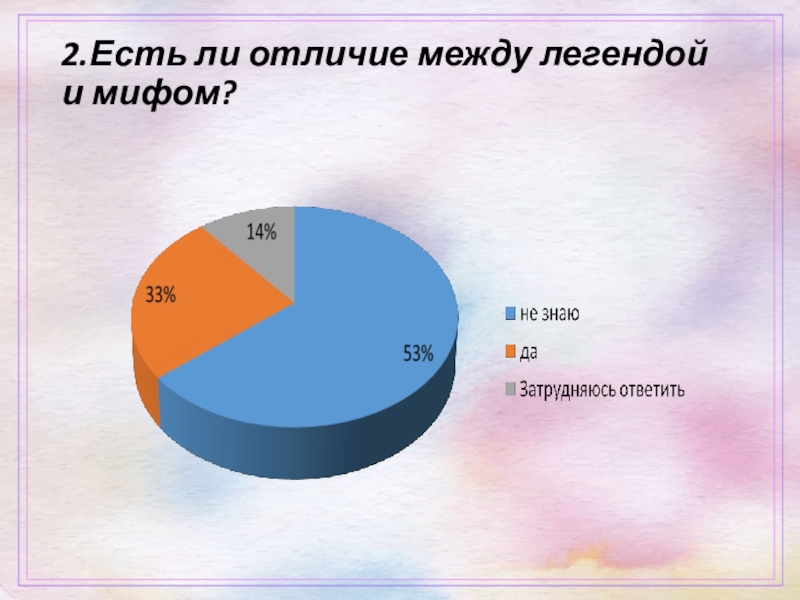 2.Есть ли отличие между легендой и мифом?

14%

33%

53%

не знаю

да

Затрудняюсь ответить